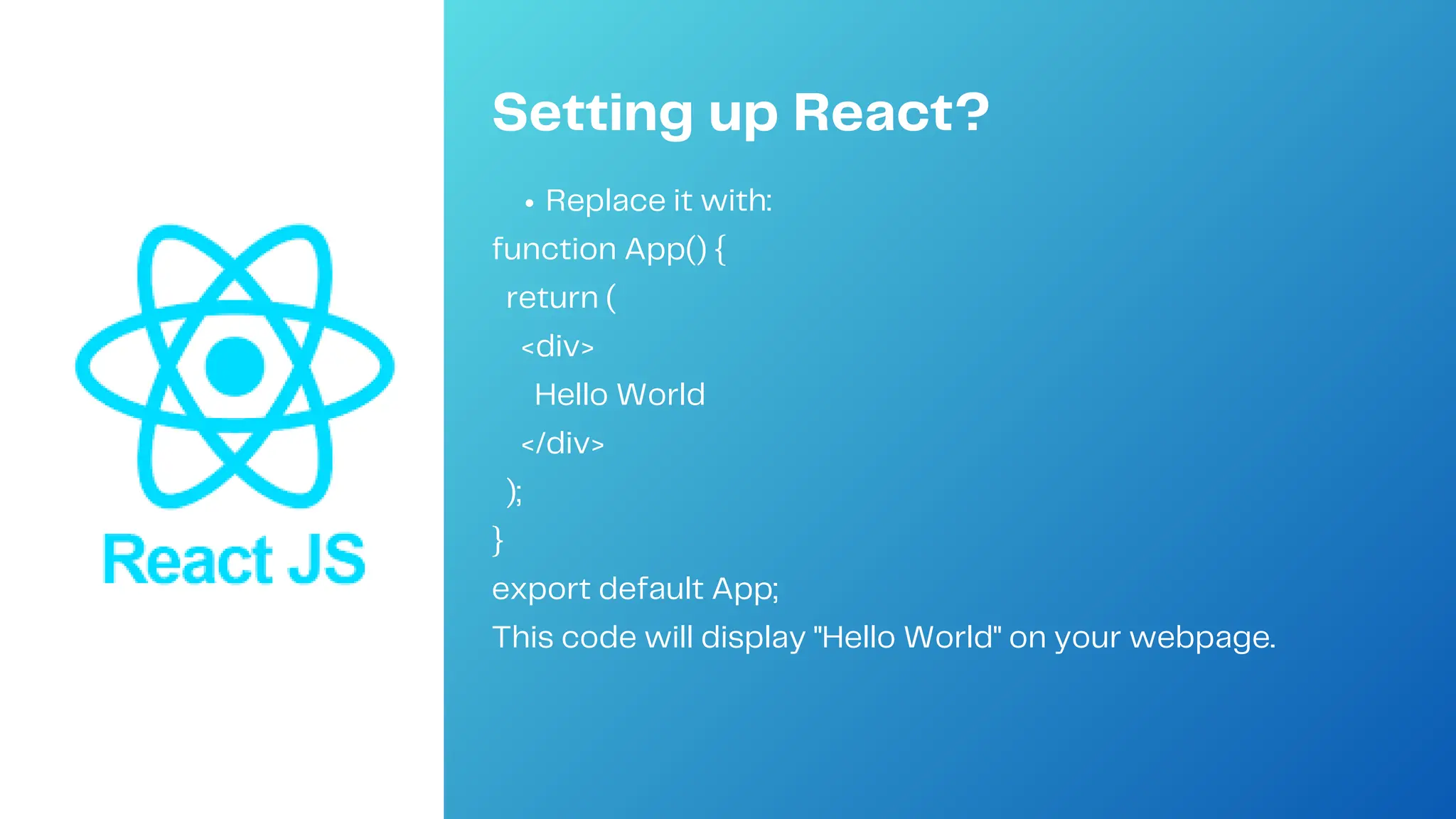 React JS

Setting up React?

• Replace it with:

function App() {
 return (
  <div>
   Hello World
  </div>
 );
}
export default App;

This code will display "Hello World" on your webpage.